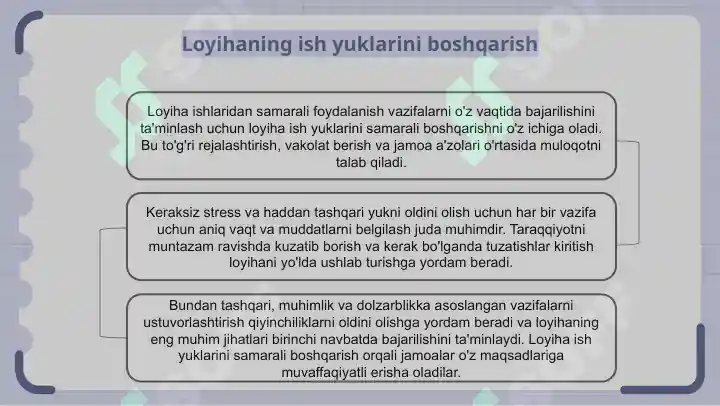 Loyihaning ish yuklarini boshqarish

Loyiha ishlaridan samarali foydalanish vazifalarni o'z vaqtida bajarilishini ta'minlash uchun loyiha ish yuklarini samarali boshqarishni o'z ichiga oladi. Bu to'g'ri rejalashtirish, vakolat berish va jamoa a'zolari o'rtasida muloqotni talab qiladi.

Keraksiz stress va haddan tashqari yukni oldini olish uchun har bir vazifa uchun aniq vaqt va muddatlarni belgilash juda muhimdir. Taraqqiyotni muntazam ravishda kuzatib borish va kerak bo'lganda tuzatishlar kiritish loyihani yo'lda ushlab turishga yordam beradi.

Bundan tashqari, muhimlik va dolzarblikka asoslangan vazifalarni ustuvorlashtirish qiyinchiliklarni oldini olishga yordam beradi va loyihaning eng muhim jihatlari birinchi navbatda bajarilishini ta'minlaydi. Loyiha ish yuklarini samarali boshqarish orqali jamoalar o'z maqsadlariga muvaffaqiyatli erisha oladilar.